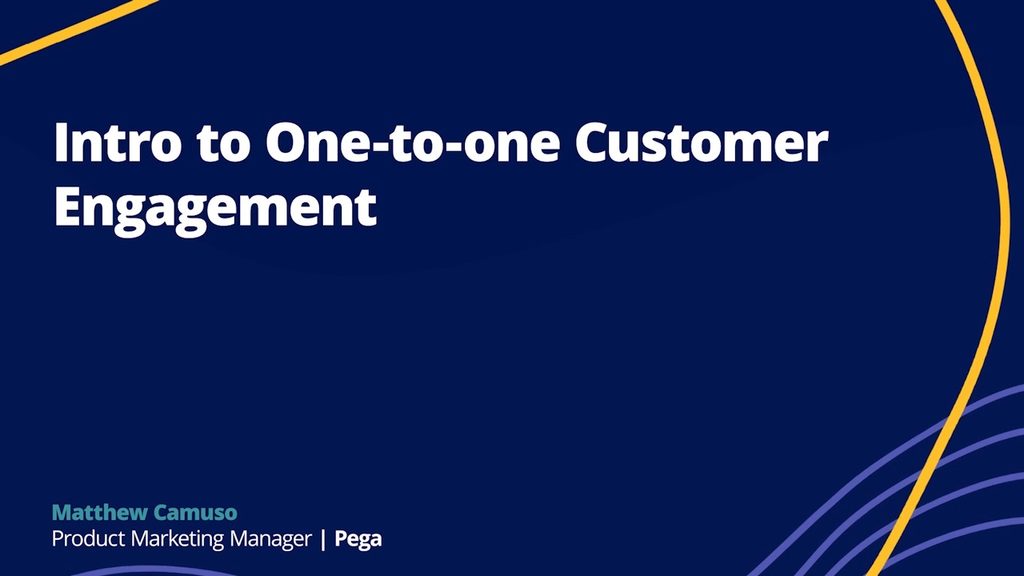 Intro to One-to-one Customer Engagement

Matthew Camuso
Product Marketing Manager | Pega